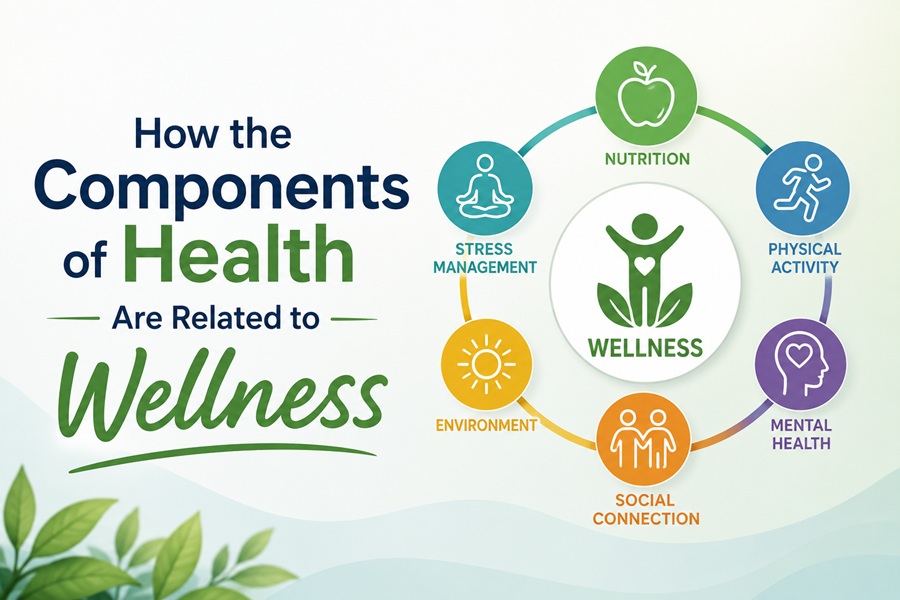 How the Components of Health Are Related to Wellness

NUTRITION

PHYSICAL ACTIVITY

MENTAL HEALTH

SOCIAL CONNECTION

ENVIRONMENT

STRESS MANAGEMENT

WELLNESS